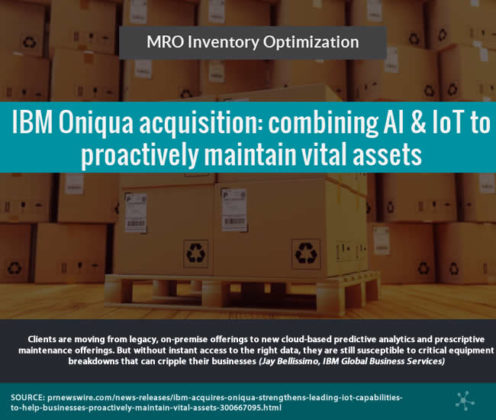 MRO Inventory Optimization

IBM Oniqua acquisition: combining AI & IoT to proactively maintain vital assets

Clients are moving from legacy, on-premise offerings to new cloud-based predictive analytics and prescriptive maintenance offerings. But without instant access to the right data, they are still susceptible to critical equipment breakdowns that can cripple their businesses (Jay Bellissimo, IBM Global Business Services)

SOURCE: prnewswire.com/news-releases/ibm-acquires-oniqua-strengthens-leading-iot-capabilities-to-help-businesses-proactively-maintain-vital-assets-300667095.html